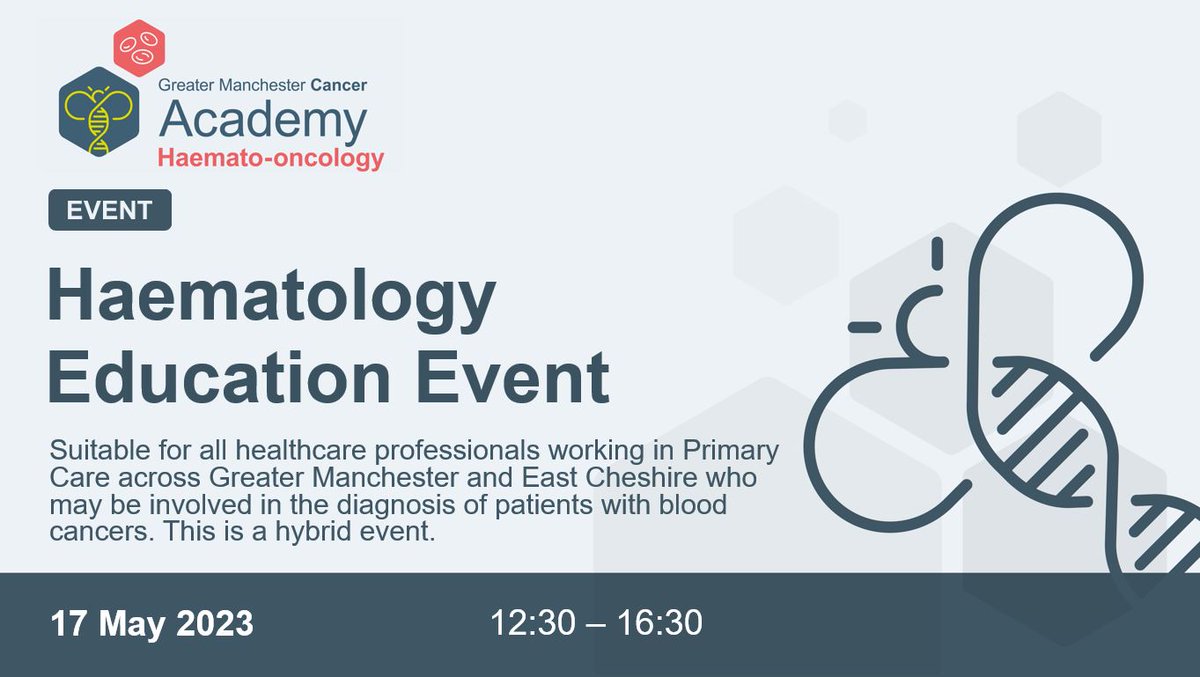 Greater Manchester Cancer
Academy
Haemato-oncology

EVENT

Haematology Education Event

Suitable for all healthcare professionals working in Primary Care across Greater Manchester and East Cheshire who may be involved in the diagnosis of patients with blood cancers. This is a hybrid event.

17 May 2023

12:30 – 16:30